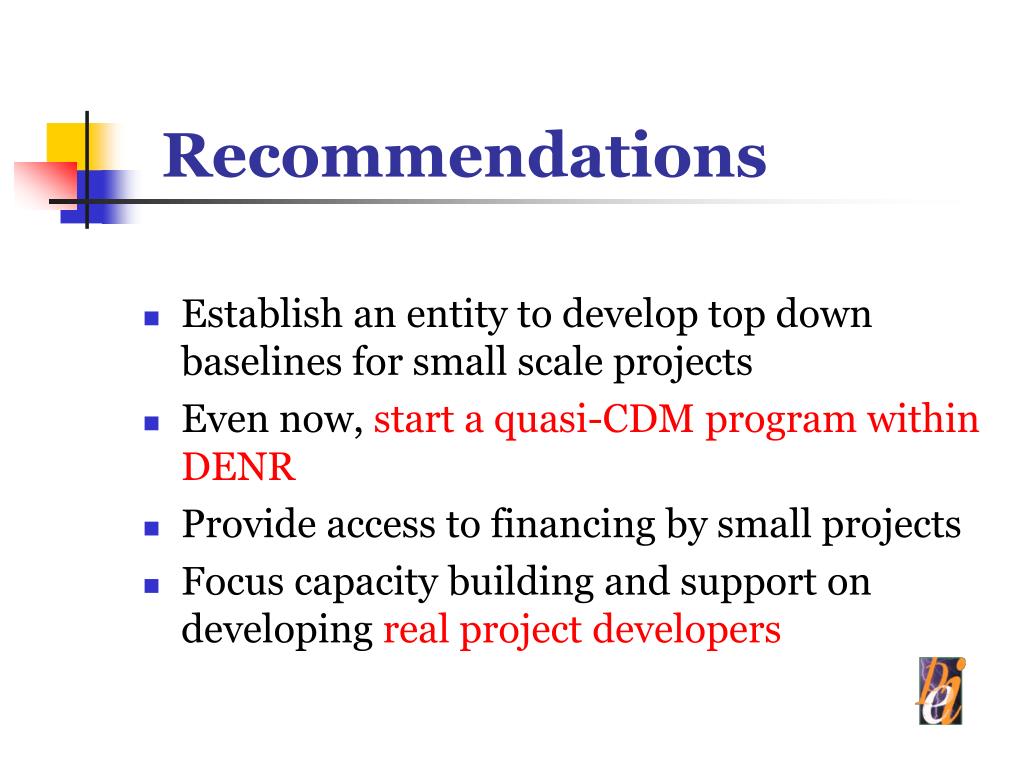 Recommendations

- Establish an entity to develop top down baselines for small scale projects
- Even now, start a quasi-CDM program within DENR
- Provide access to financing by small projects
- Focus capacity building and support on developing real project developers

pei